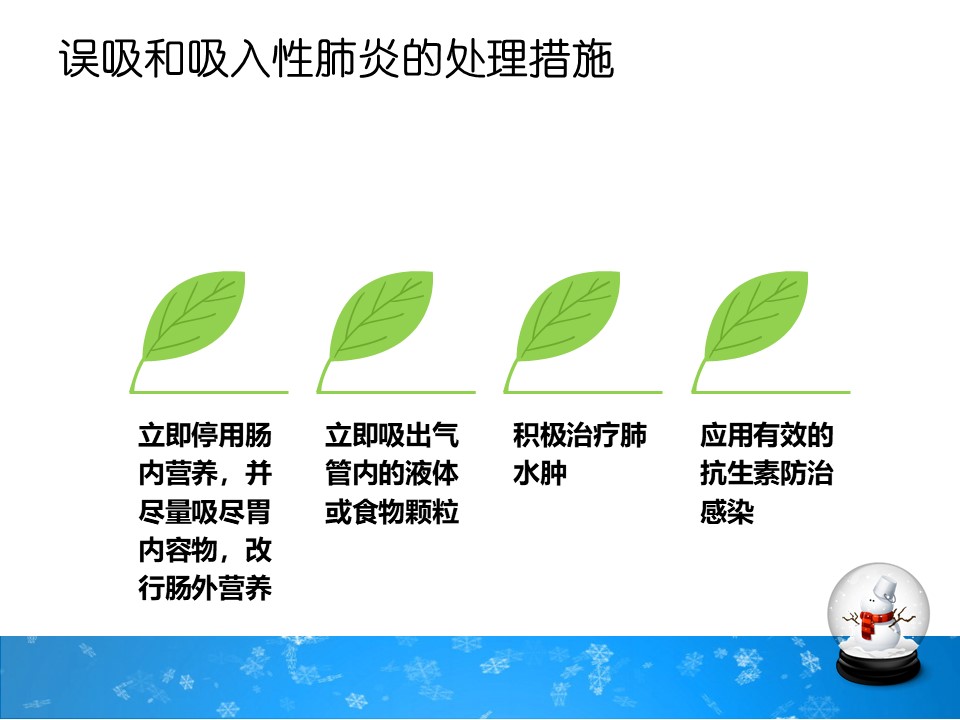 误吸和吸入性肺炎的处理措施

立即停用肠内营养，并尽量吸尽胃内容物，改行肠外营养

立即吸出气管内的液体或食物颗粒

积极治疗肺水肿

应用有效的抗生素防治感染